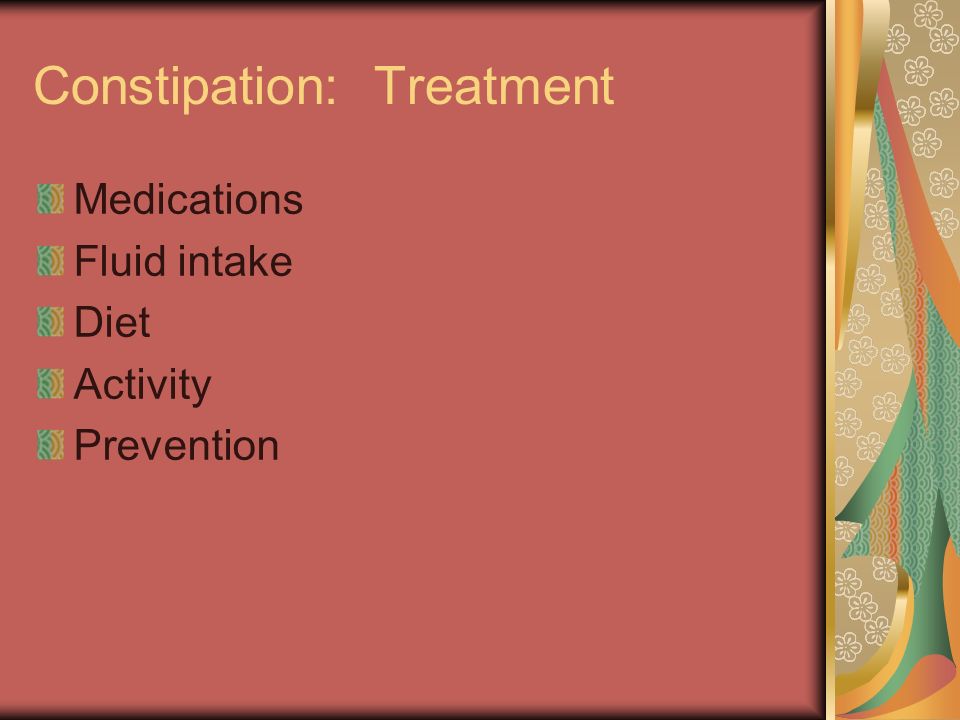 Constipation: Treatment

Medications
Fluid intake
Diet
Activity
Prevention